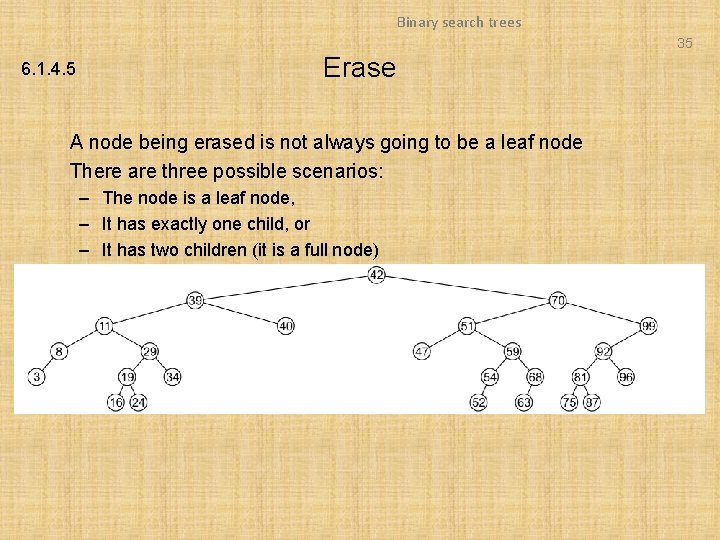 Binary search trees

35

6.1.4.5

Erase

A node being erased is not always going to be a leaf node

There are three possible scenarios:

– The node is a leaf node,

– It has exactly one child, or

– It has two children (it is a full node)

42

39

70

11

40

51

99

8

29

47

59

92

3

19

34

54

68

81

96

16

21

52

63

75

87